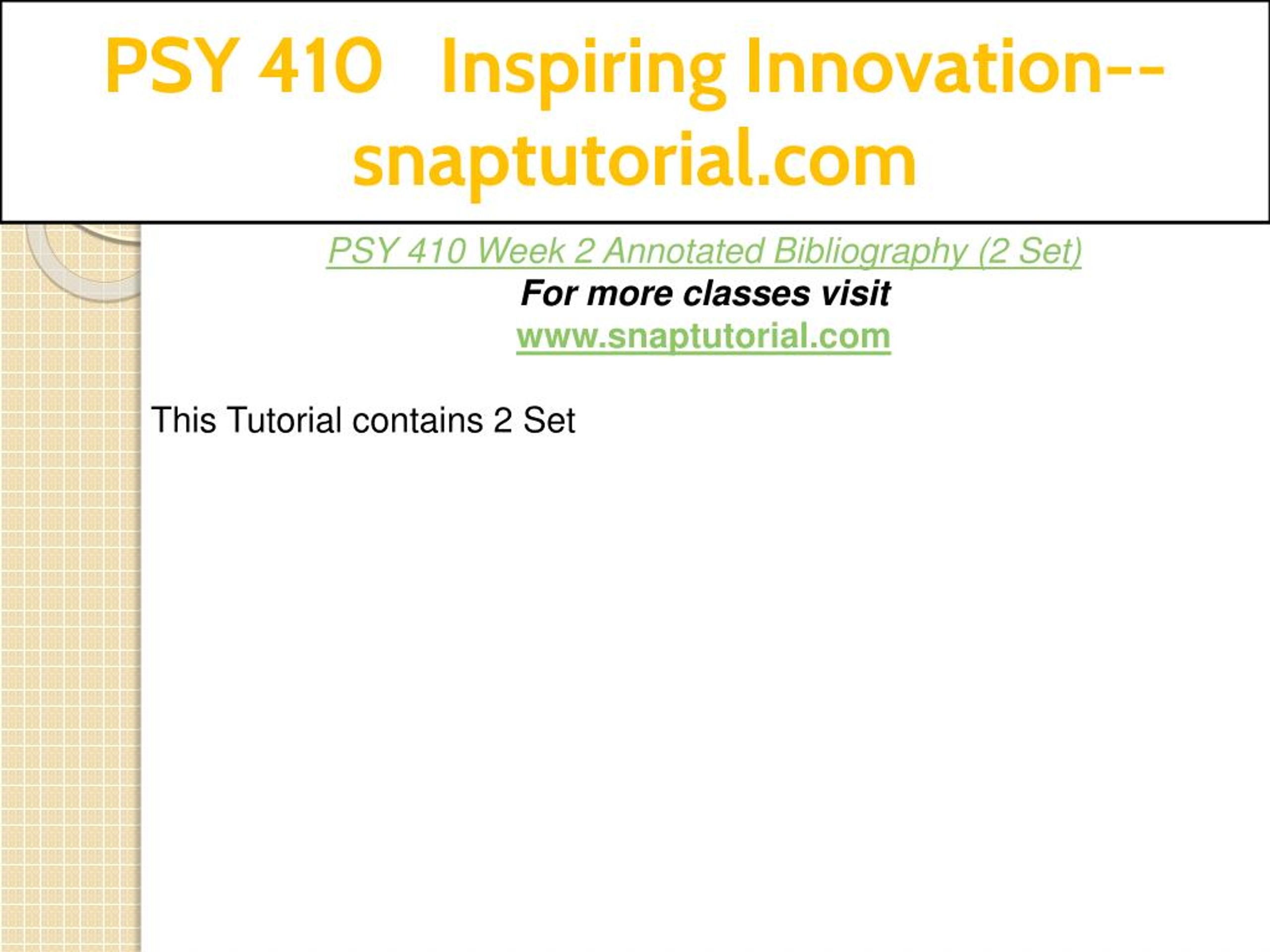 PSY 410 Inspiring Innovation--snaptutorial.com

PSY 410 Week 2 Annotated Bibliography (2 Set)
For more classes visit
www.snaptutorial.com

This Tutorial contains 2 Set